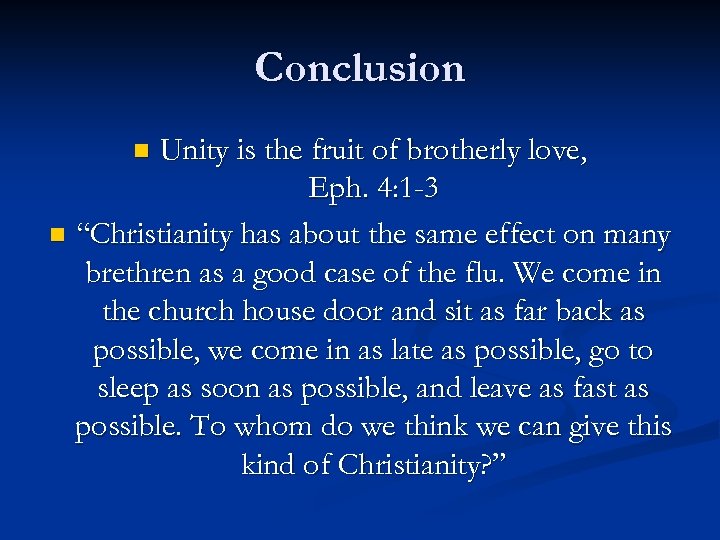 Conclusion

Unity is the fruit of brotherly love, Eph. 4:1-3

“Christianity has about the same effect on many brethren as a good case of the flu. We come in the church house door and sit as far back as possible, we come in as late as possible, go to sleep as soon as possible, and leave as fast as possible. To whom do we think we can give this kind of Christianity?”